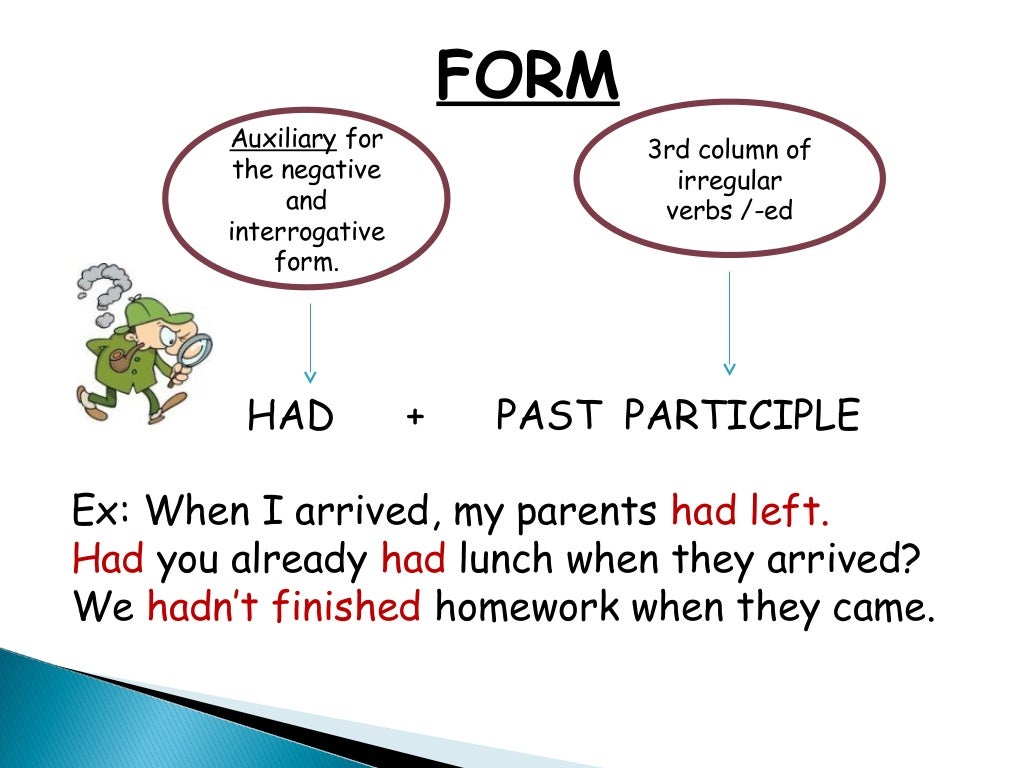 FORM

Auxiliary for the negative and interrogative form.

3rd column of irregular verbs /-ed

HAD + PAST PARTICIPLE

Ex: When I arrived, my parents had left.
Had you already had lunch when they arrived?
We hadn't finished homework when they came.